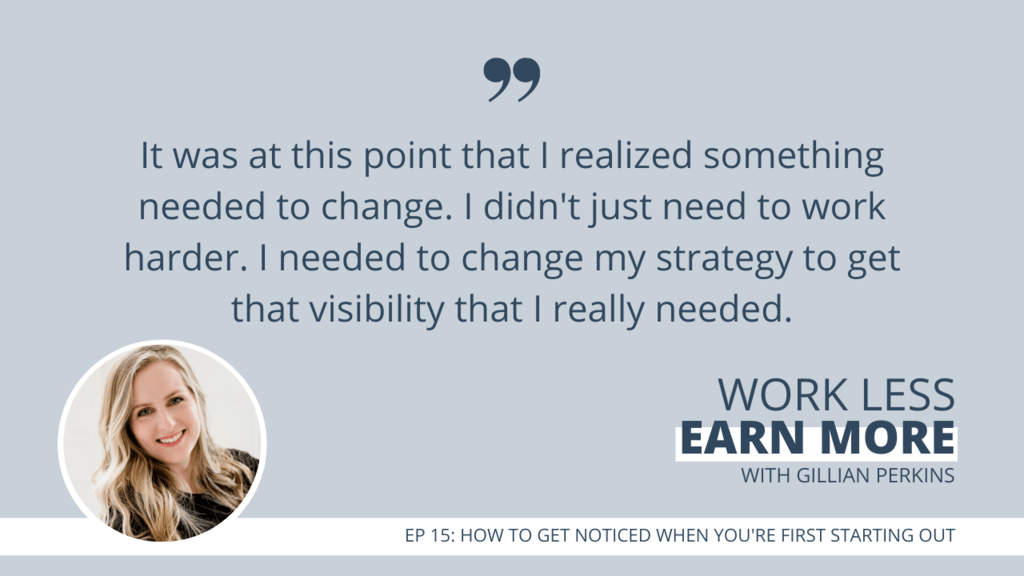 ”

It was at this point that I realized something needed to change. I didn't just need to work harder. I needed to change my strategy to get that visibility that I really needed.

WORK LESS
EARN MORE
WITH GILLIAN PERKINS

EP 15: HOW TO GET NOTICED WHEN YOU'RE FIRST STARTING OUT